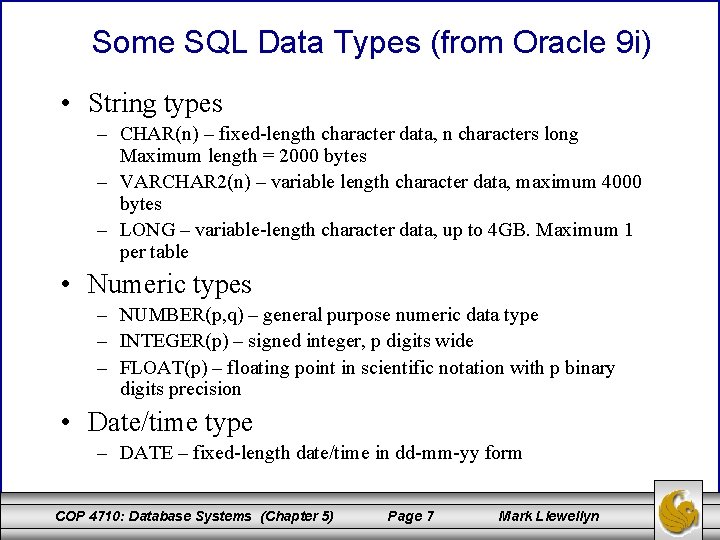 Some SQL Data Types (from Oracle 9i)

• String types
– CHAR(n) – fixed-length character data, n characters long Maximum length = 2000 bytes
– VARCHAR2(n) – variable length character data, maximum 4000 bytes
– LONG – variable-length character data, up to 4GB. Maximum 1 per table

• Numeric types
– NUMBER(p,q) – general purpose numeric data type
– INTEGER(p) – signed integer, p digits wide
– FLOAT(p) – floating point in scientific notation with p binary digits precision

• Date/time type
– DATE – fixed-length date/time in dd-mm-yy form

COP 4710: Database Systems (Chapter 5) Page 7 Mark Llewellyn